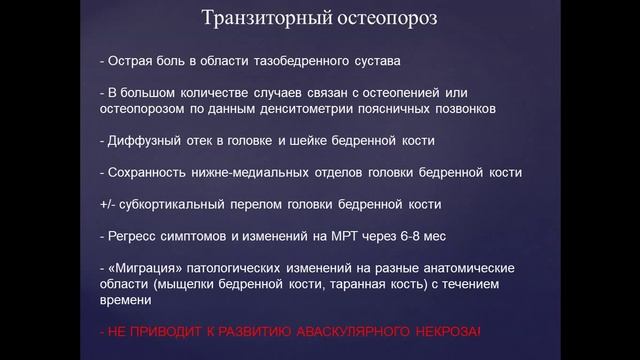 Транзиторный остеопороз

- Острая боль в области тазобедренного сустава

- В большом количестве случаев связан с остеопенией или остеопорозом по данным денситометрии поясничных позвонков

- Диффузный отек в головке и шейке бедренной кости

- Сохранность нижне-медиальных отделов головки бедренной кости

+/- субкортикальный перелом головки бедренной кости

- Регресс симптомов и изменений на МРТ через 6-8 мес

- «Миграция» патологических изменений на разные анатомические области (мыщелки бедренной кости, таранная кость) с течением времени

- НЕ ПРИВОДИТ К РАЗВИТИЮ АВАСКУЛЯРНОГО НЕКРОЗА!